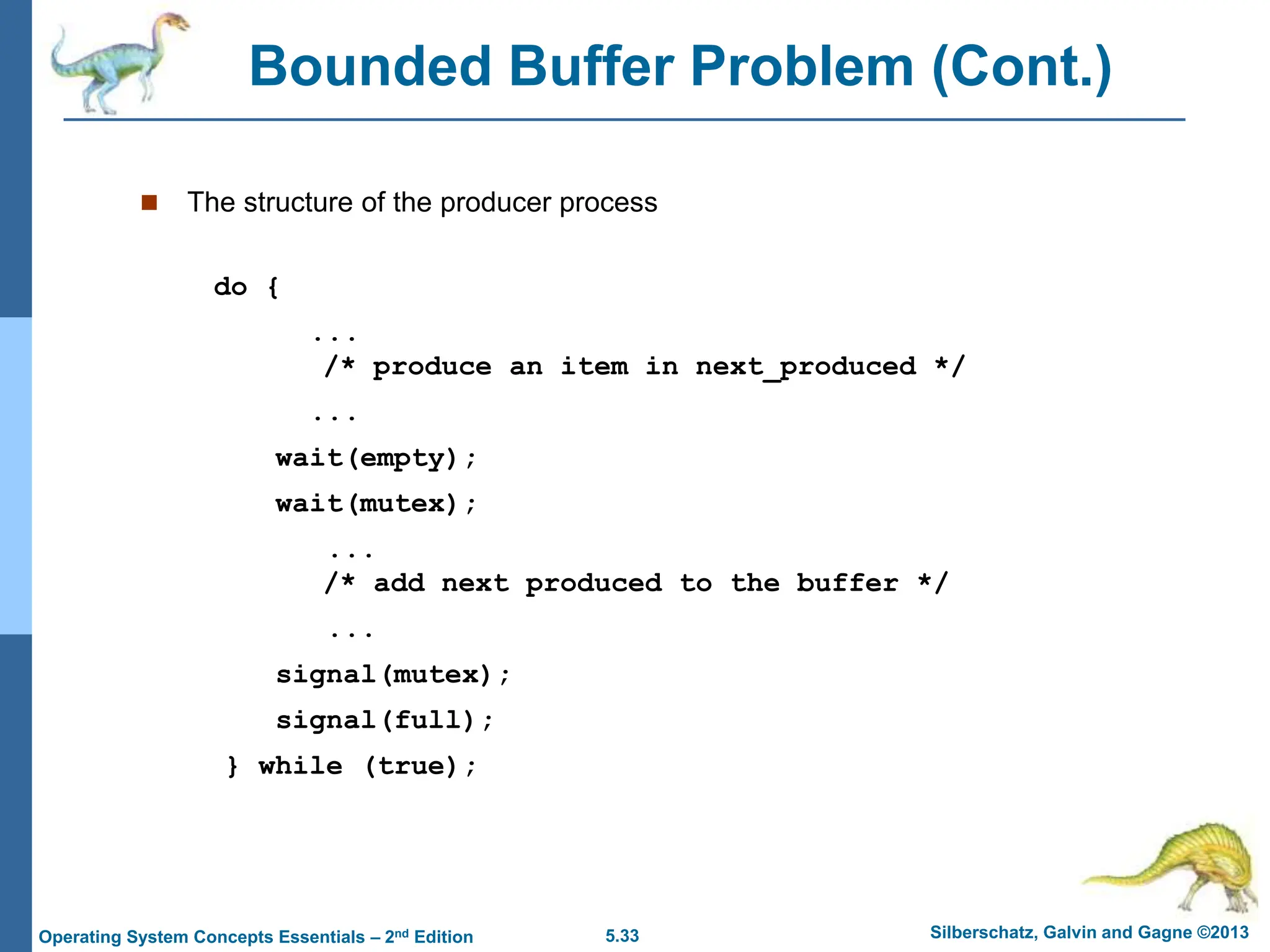 Bounded Buffer Problem (Cont.)

The structure of the producer process

do {
    ...
    /* produce an item in next_produced */
    ...
  wait(empty);
  wait(mutex);
    ...
    /* add next produced to the buffer */
    ...
  signal(mutex);
  signal(full);
} while (true);

Operating System Concepts Essentials – 2nd Edition    5.33    Silberschatz, Galvin and Gagne ©2013